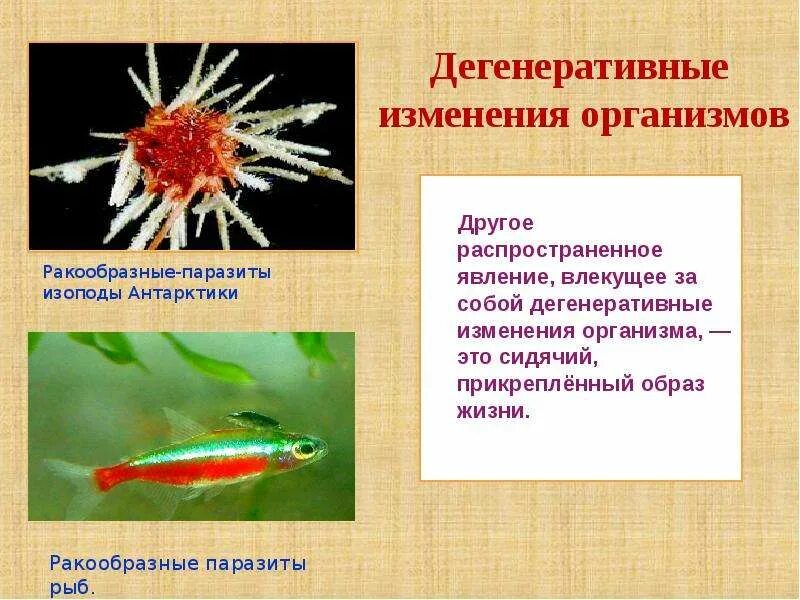 Дегенеративные изменения организмов

Ракообразные-паразиты изоподы Антарктики

Другое распространенное явление, влекущее за собой дегенеративные изменения организма, — это сидячий, прикреплённый образ жизни.

Ракообразные паразиты рыб.